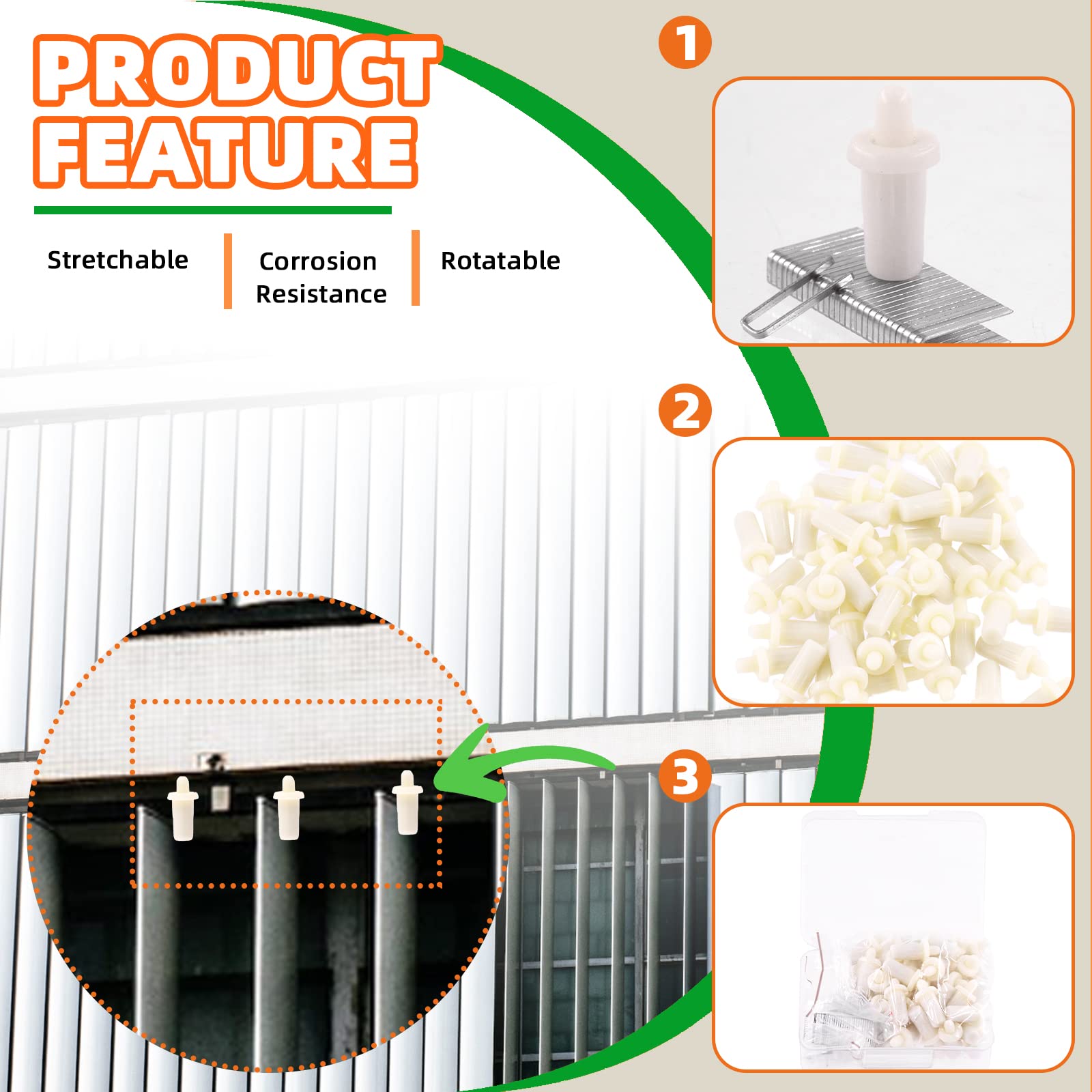 PRODUCT FEATURE

Stretchable

Corrosion Resistance

Rotatable

1

2

3